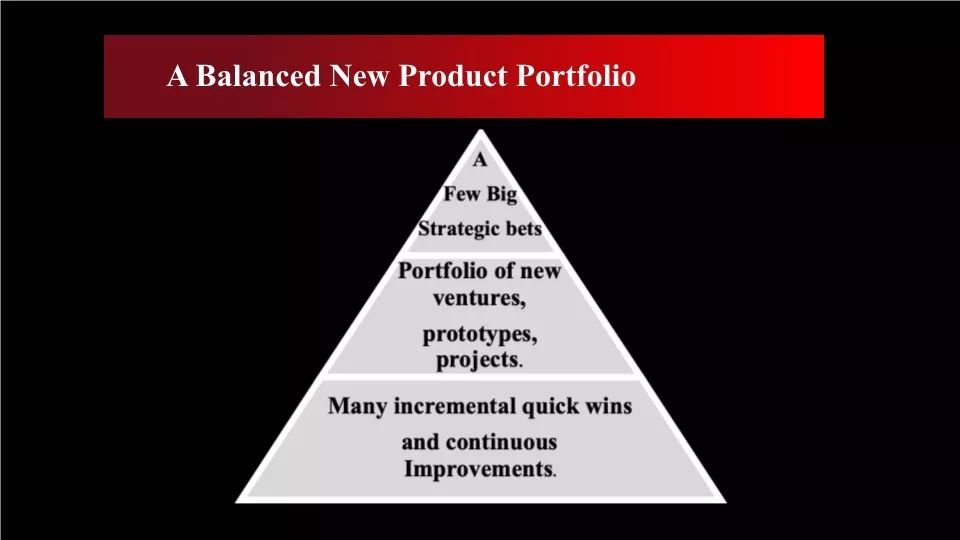 A Balanced New Product Portfolio

A
Few Big
Strategic bets

Portfolio of new ventures,
prototypes, projects.

Many incremental quick wins
and continuous Improvements.